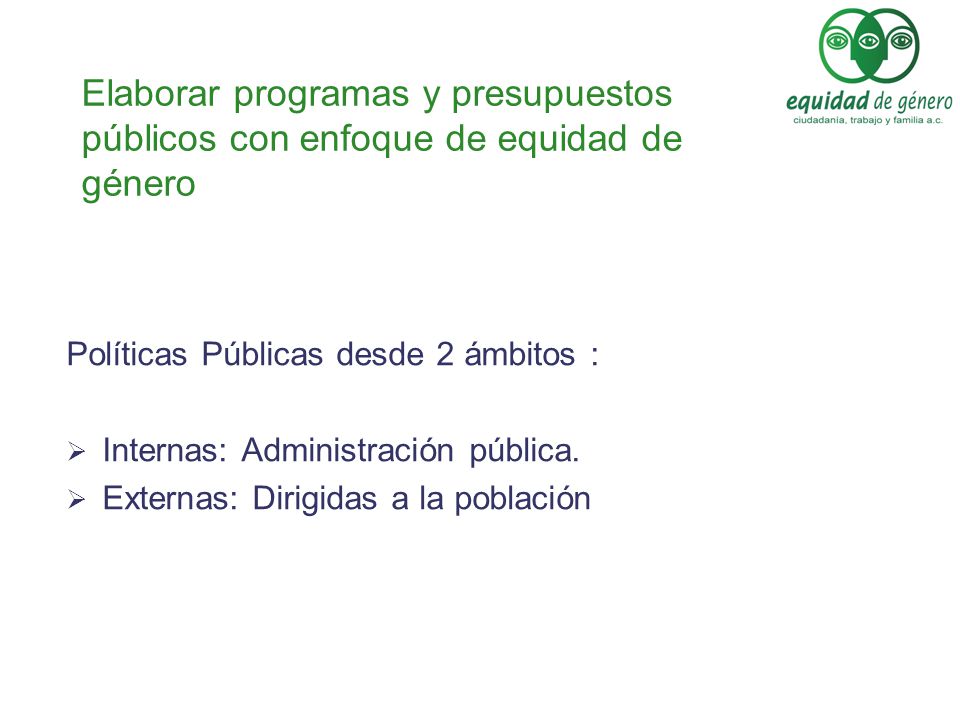 equidad de género
ciudadanía, trabajo y familia a.c.

Elaborar programas y presupuestos públicos con enfoque de equidad de género

Políticas Públicas desde 2 ámbitos :

➢ Internas: Administración pública.
➢ Externas: Dirigidas a la población